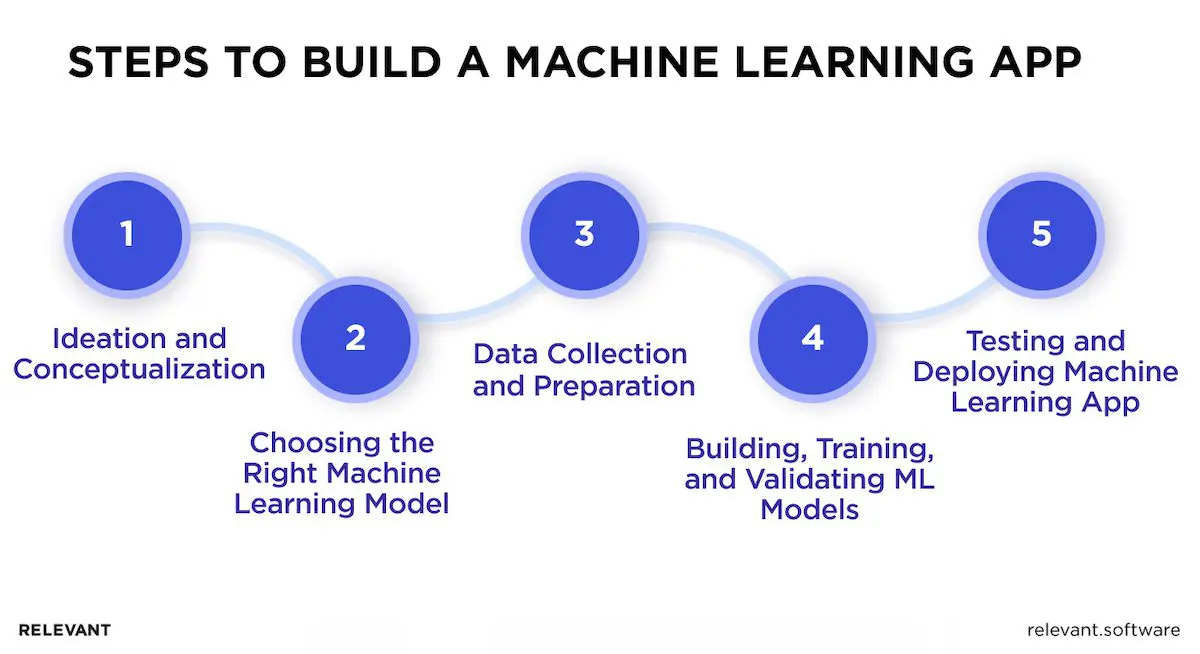 STEPS TO BUILD A MACHINE LEARNING APP

1

Ideation and Conceptualization

2

Choosing the Right Machine Learning Model

3

Data Collection and Preparation

4

Building, Training, and Validating ML Models

5

Testing and Deploying Machine Learning App

RELEVANT

relevant.software